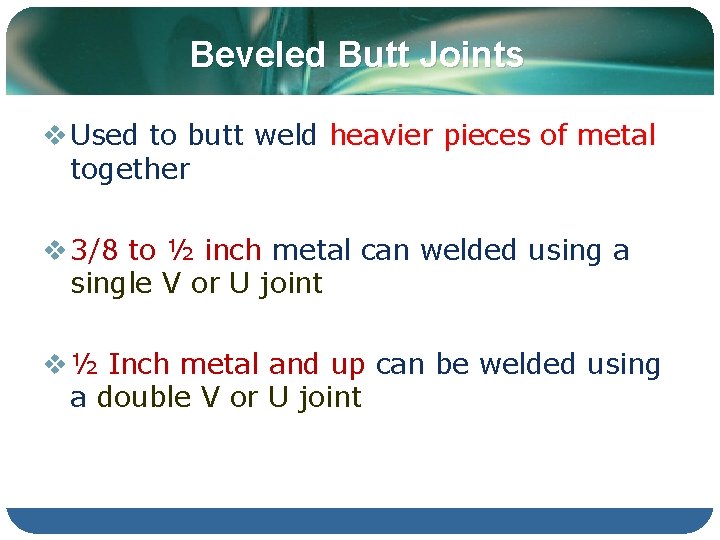 Beveled Butt Joints

❖ Used to butt weld heavier pieces of metal together

❖ 3/8 to ½ inch metal can welded using a single V or U joint

❖ ½ Inch metal and up can be welded using a double V or U joint